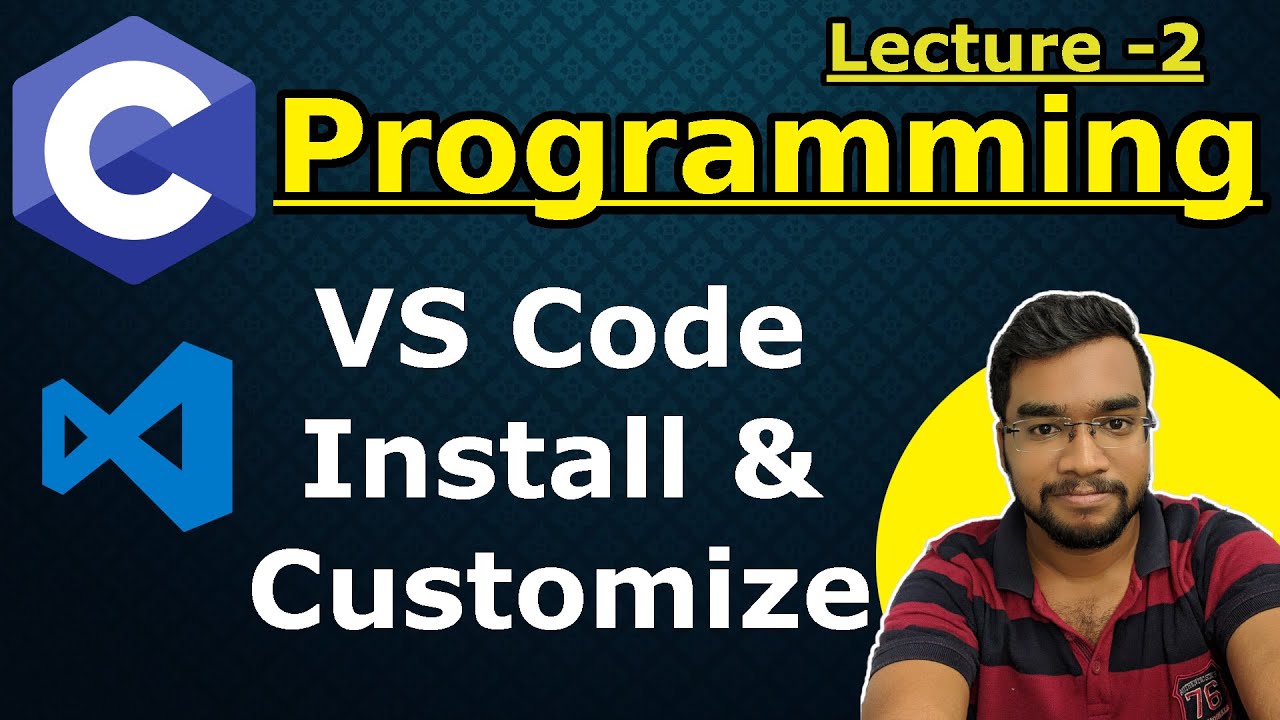 Lecture -2
C
Programming
VS Code
Install &
Customize
76